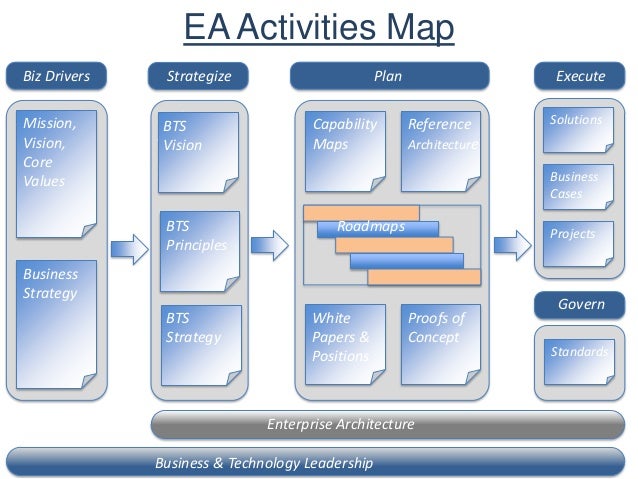 EA Activities Map

Biz Drivers

Mission, Vision, Core Values

Business Strategy

Strategize

BTS Vision

BTS Principles

BTS Strategy

Plan

Capability Maps

Reference Architecture

Roadmaps

White Papers & Positions

Proofs of Concept

Execute

Solutions

Business Cases

Projects

Govern

Standards

Enterprise Architecture

Business & Technology Leadership